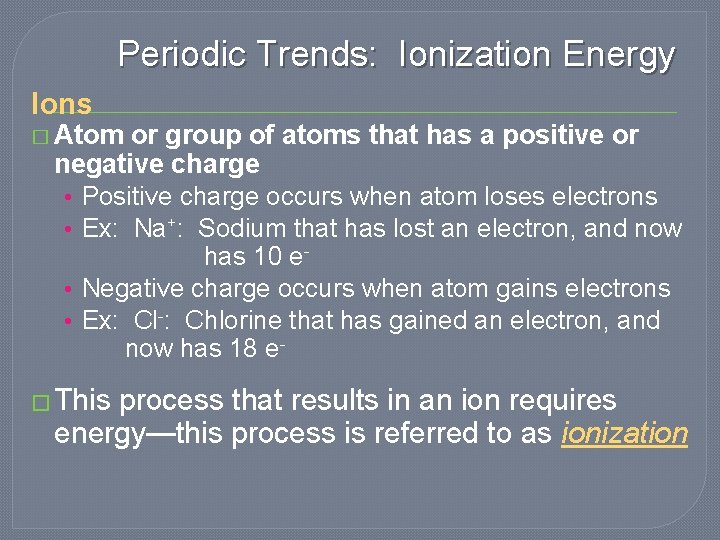 Periodic Trends: Ionization Energy

Ions

□ Atom or group of atoms that has a positive or negative charge

• Positive charge occurs when atom loses electrons

• Ex: $Na^+$: Sodium that has lost an electron, and now has 10 $e^-$

• Negative charge occurs when atom gains electrons

• Ex: $Cl^-$: Chlorine that has gained an electron, and now has 18 $e^-$

□ This process that results in an ion requires energy—this process is referred to as ionization